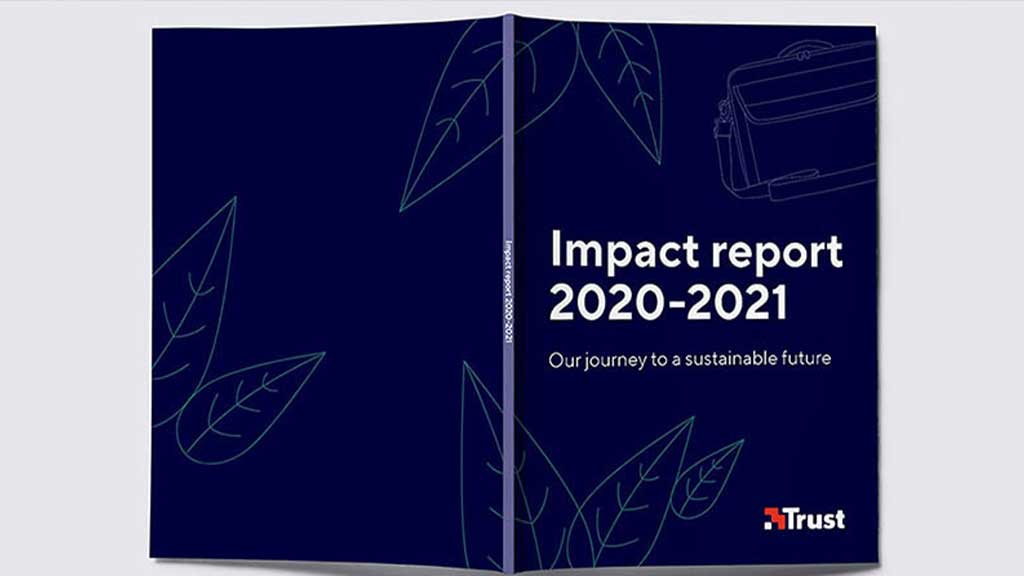 Impact report 2020-2021

Impact report
2020-2021

Our journey to a sustainable future

Trust